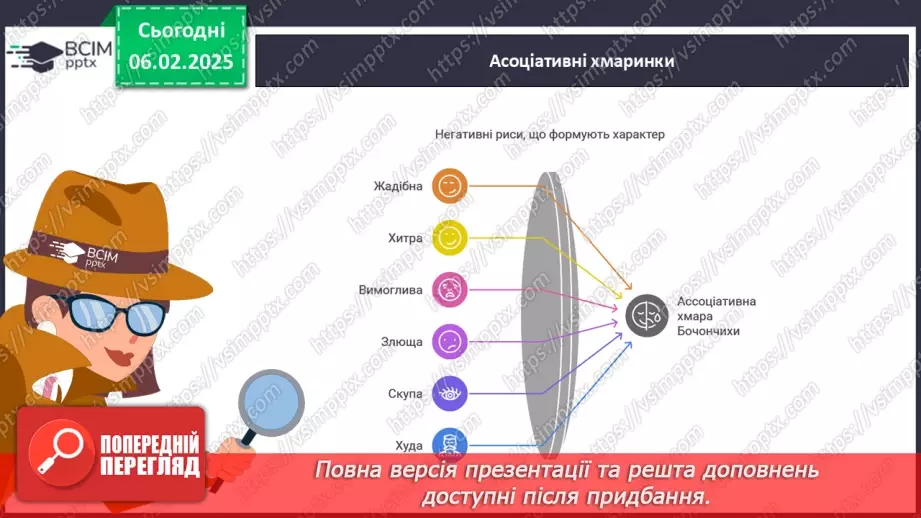 ВСІМ pptx

Сьогодні 06.02.2025

Асоціативні хмаринки

Негативні риси, що формують характер

Жадібна

Хитра

Вимоглива

Злюща

Скупа

Худа

Ассоціативна хмара Бочончихи

ВСІМ pptx

ПОПЕРЕДНІЙ ПЕРЕГЛЯД

Повна версія презентації та решта доповнень доступні після придбання.

https://vsimpptx.com